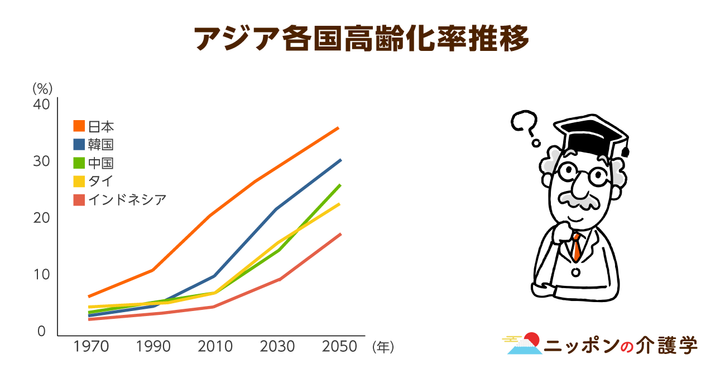 アジア各国高齢化率推移

(%)
40
30
20
10
0

日本
韓国
中国
タイ
インドネシア

1970 1990 2010 2030 2050 (年)

ニッポンの介護学